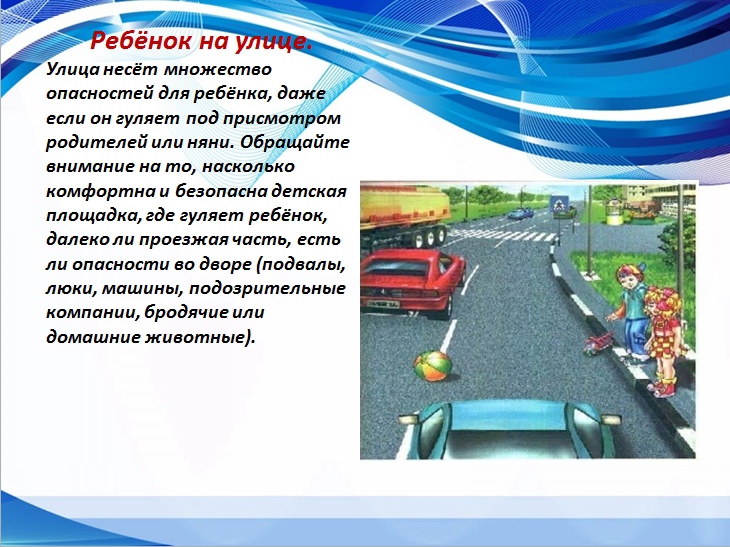 Ребёнок на улице.

Улица несёт множество опасностей для ребёнка, даже если он гуляет под присмотром родителей или няни. Обращайте внимание на то, насколько комфортна и безопасна детская площадка, где гуляет ребёнок, далеко ли проезжая часть, есть ли опасности во дворе (подвалы, люки, машины, подозрительные компании, бродячие или домашние животные).